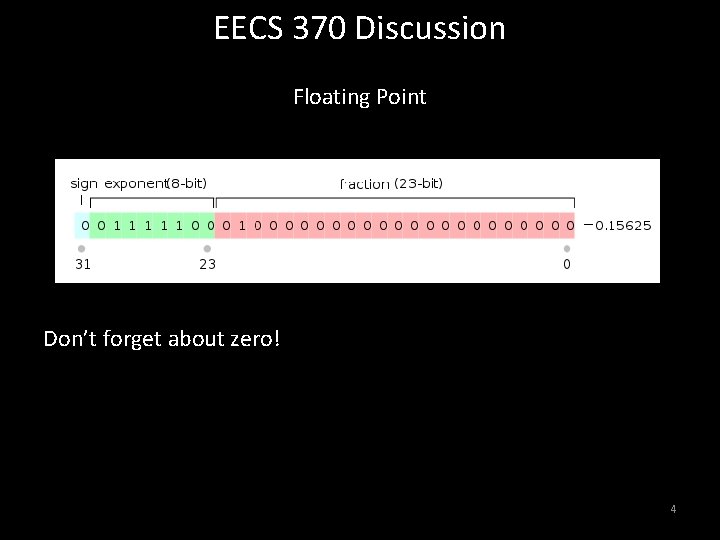 EECS 370 Discussion

Floating Point

sign exponent(8-bit) fraction (23-bit)

0 0 1 1 1 1 1 0 0 0 1 0 0 0 0 0 0 0 0 0 0 0 0 0 0 0 0 0 0 0 0 0 = 0.15625

31 23 0

Don't forget about zero!

4